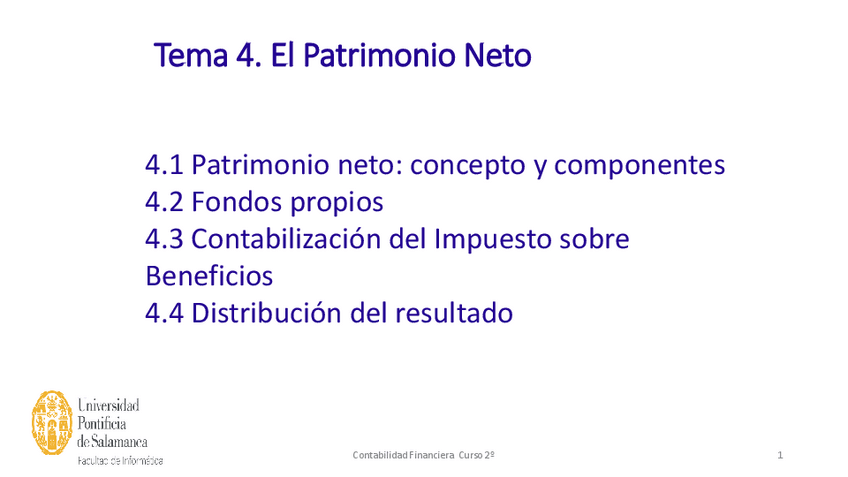 Tema 4. El Patrimonio Neto

4.1 Patrimonio neto: concepto y componentes
4.2 Fondos propios
4.3 Contabilización del Impuesto sobre Beneficios
4.4 Distribución del resultado

Universidad Pontificia de Salamanca
Facultad de Informática

Contabilidad Financiera Curso 2º

1